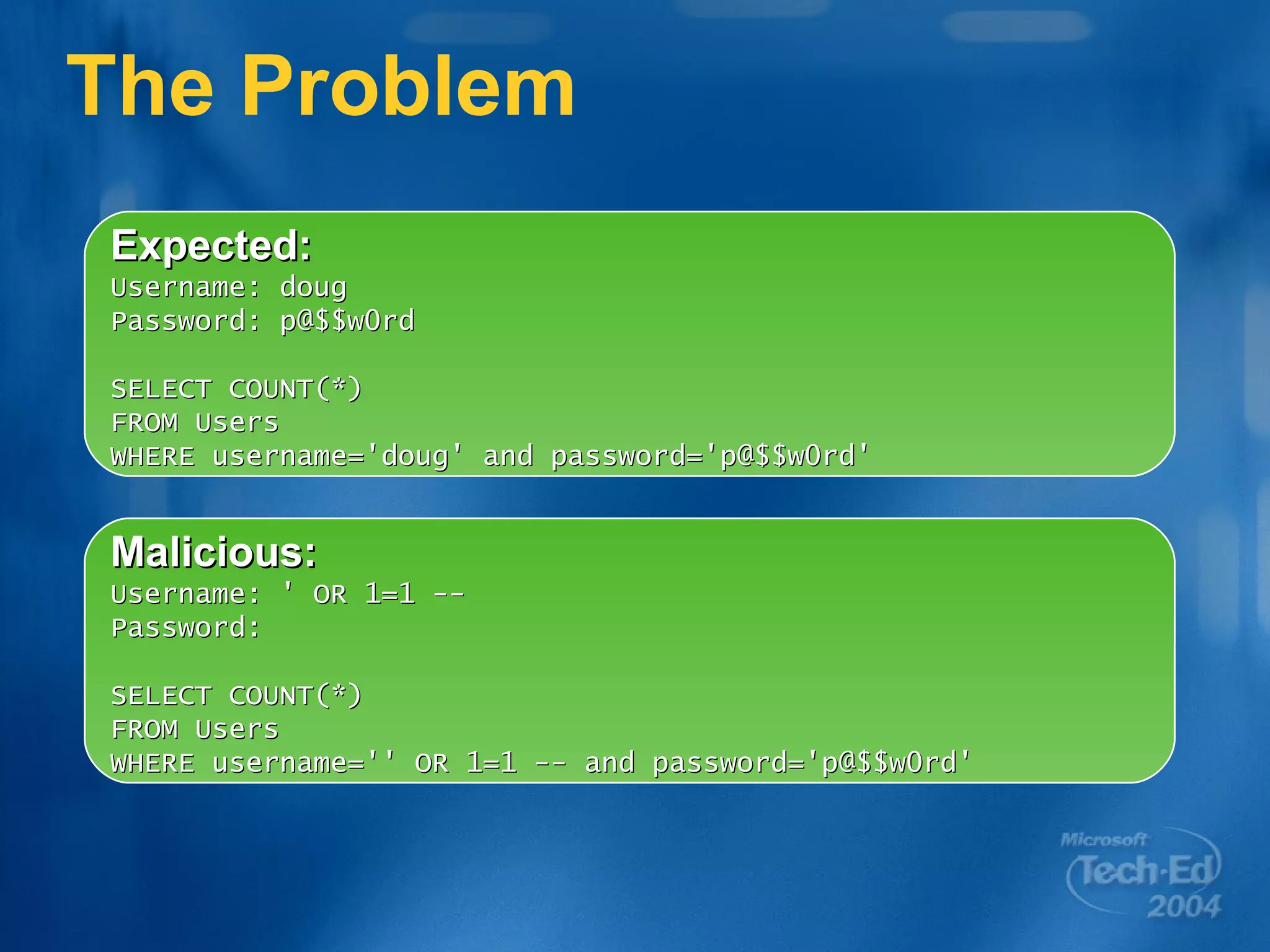 The Problem

Expected:
Username: doug
Password: p@$$w0rd

SELECT COUNT(*)
FROM Users
WHERE username='doug' and password='p@$$w0rd'

Malicious:
Username: ' OR 1=1 --
Password:

SELECT COUNT(*)
FROM Users
WHERE username='' OR 1=1 -- and password='p@$$w0rd'

Microsoft Tech·Ed 2004